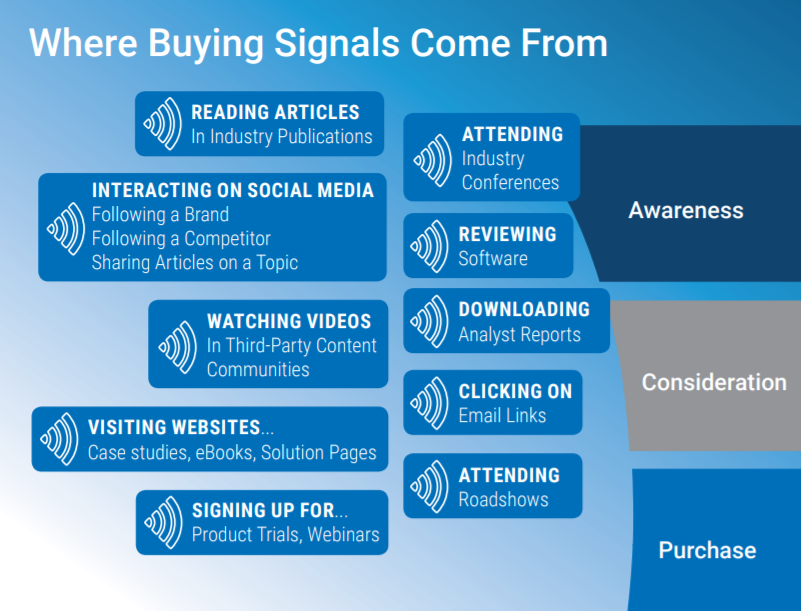 Where Buying Signals Come From

READING ARTICLES
In Industry Publications

INTERACTING ON SOCIAL MEDIA
Following a Brand
Following a Competitor
Sharing Articles on a Topic

WATCHING VIDEOS
In Third-Party Content Communities

VISITING WEBSITES...
Case studies, eBooks, Solution Pages

SIGNING UP FOR...
Product Trials, Webinars

ATTENDING
Industry Conferences

REVIEWING
Software

DOWNLOADING
Analyst Reports

CLICKING ON
Email Links

ATTENDING
Roadshows

Awareness

Consideration

Purchase